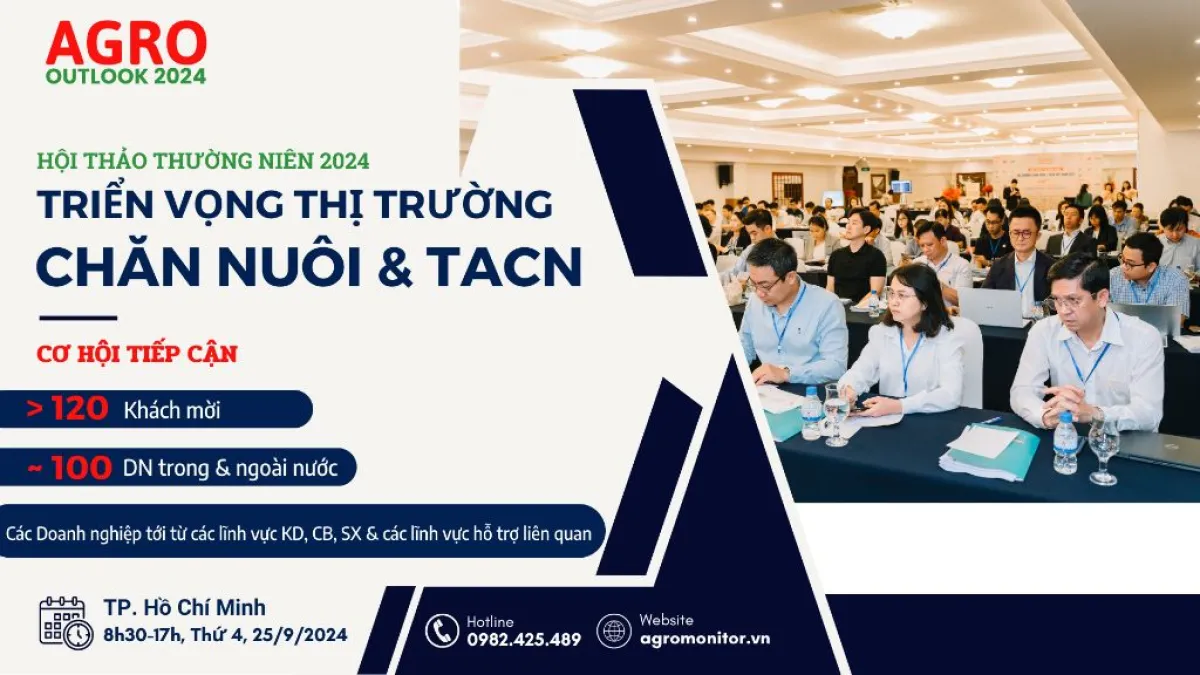 AGRO
OUTLOOK 2024

HỘI THẢO THƯỜNG NIÊN 2024
TRIỂN VỌNG THỊ TRƯỜNG
CHĂN NUÔI & TACN

CƠ HỘI TIẾP CẬN

> 120 Khách mời

~ 100 DN trong & ngoài nước

Các Doanh nghiệp tới từ các lĩnh vực KD, CB, SX & các lĩnh vực hỗ trợ liên quan

TP. Hồ Chí Minh
8h30-17h, Thứ 4, 25/9/2024

Hotline
0982.425.489

Website
agromonitor.vn